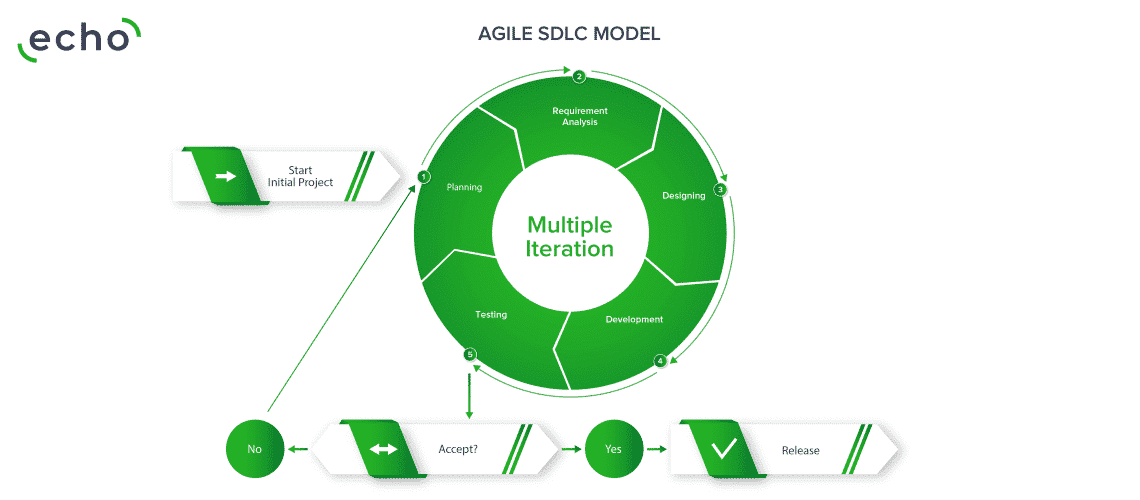 echo

AGILE SDLC MODEL

Start Initial Project

1 Planning

2 Requirement Analysis

3 Designing

4 Development

5 Testing

Multiple Iteration

No

Accept?

Yes

Release